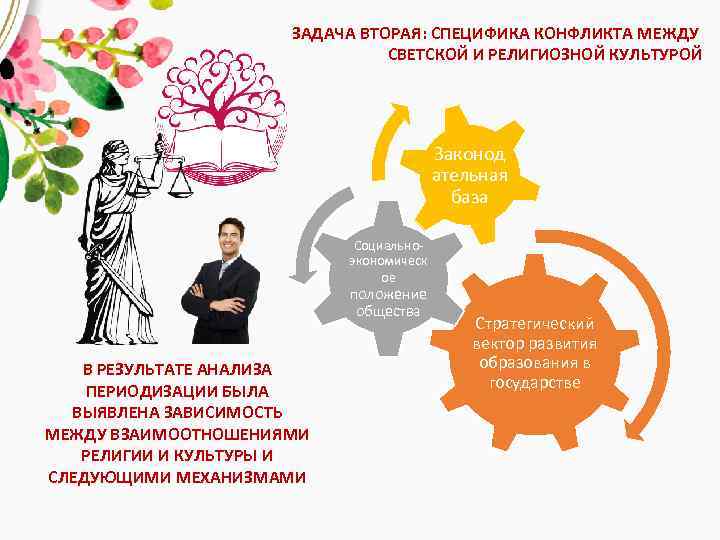 ЗАДАЧА ВТОРАЯ: СПЕЦИФИКА КОНФЛИКТА МЕЖДУ СВЕТСКОЙ И РЕЛИГИОЗНОЙ КУЛЬТУРОЙ

Законод ательная база

Социально-экономическ ое положение общества

Стратегический вектор развития образования в государстве

В РЕЗУЛЬТАТЕ АНАЛИЗА ПЕРИОДИЗАЦИИ БЫЛА ВЫЯВЛЕНА ЗАВИСИМОСТЬ МЕЖДУ ВЗАИМООТНОШЕНИЯМИ РЕЛИГИИ И КУЛЬТУРЫ И СЛЕДУЮЩИМИ МЕХАНИЗМАМИ